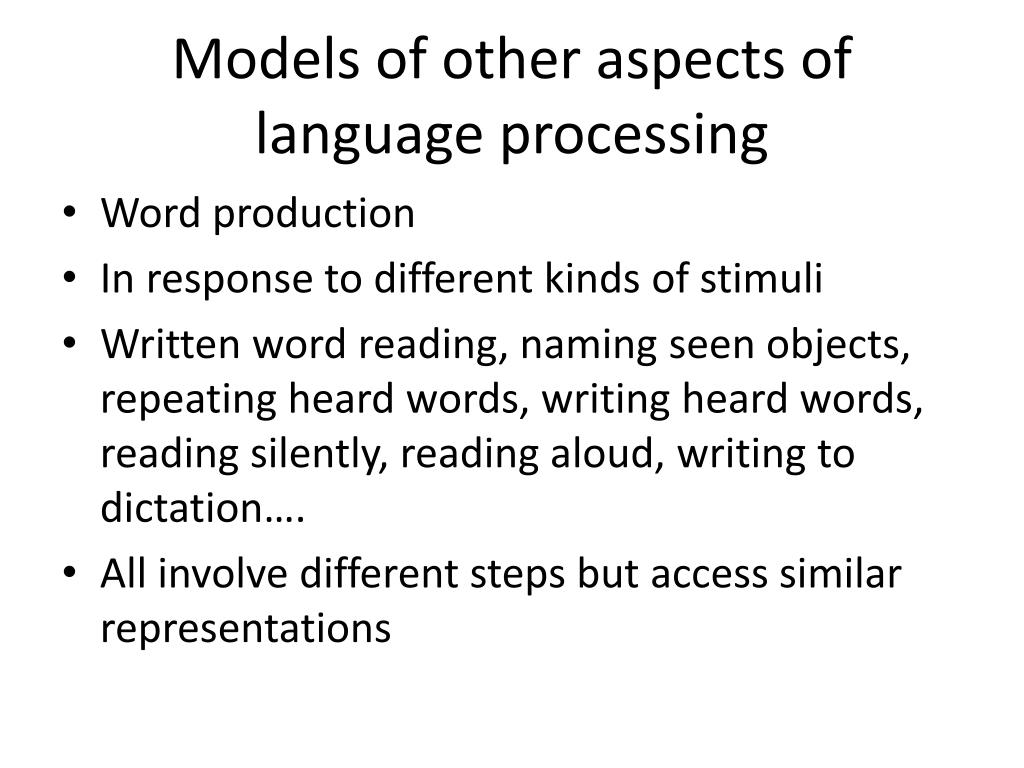 Models of other aspects of language processing

• Word production
• In response to different kinds of stimuli
• Written word reading, naming seen objects, repeating heard words, writing heard words, reading silently, reading aloud, writing to dictation….
• All involve different steps but access similar representations